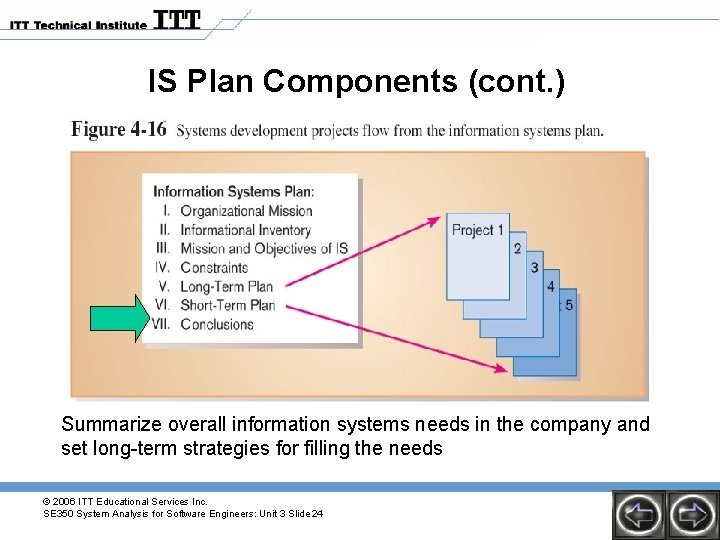 ITT Technical Institute ITT

IS Plan Components (cont.)

Figure 4-16 Systems development projects flow from the information systems plan.

Information Systems Plan:
I. Organizational Mission
II. Informational Inventory
III. Mission and Objectives of IS
IV. Constraints
V. Long-Term Plan
VI. Short-Term Plan
VII. Conclusions

Project 1
2
3
4
5

Summarize overall information systems needs in the company and set long-term strategies for filling the needs

© 2006 ITT Educational Services Inc.
SE350 System Analysis for Software Engineers: Unit 3 Slide 24